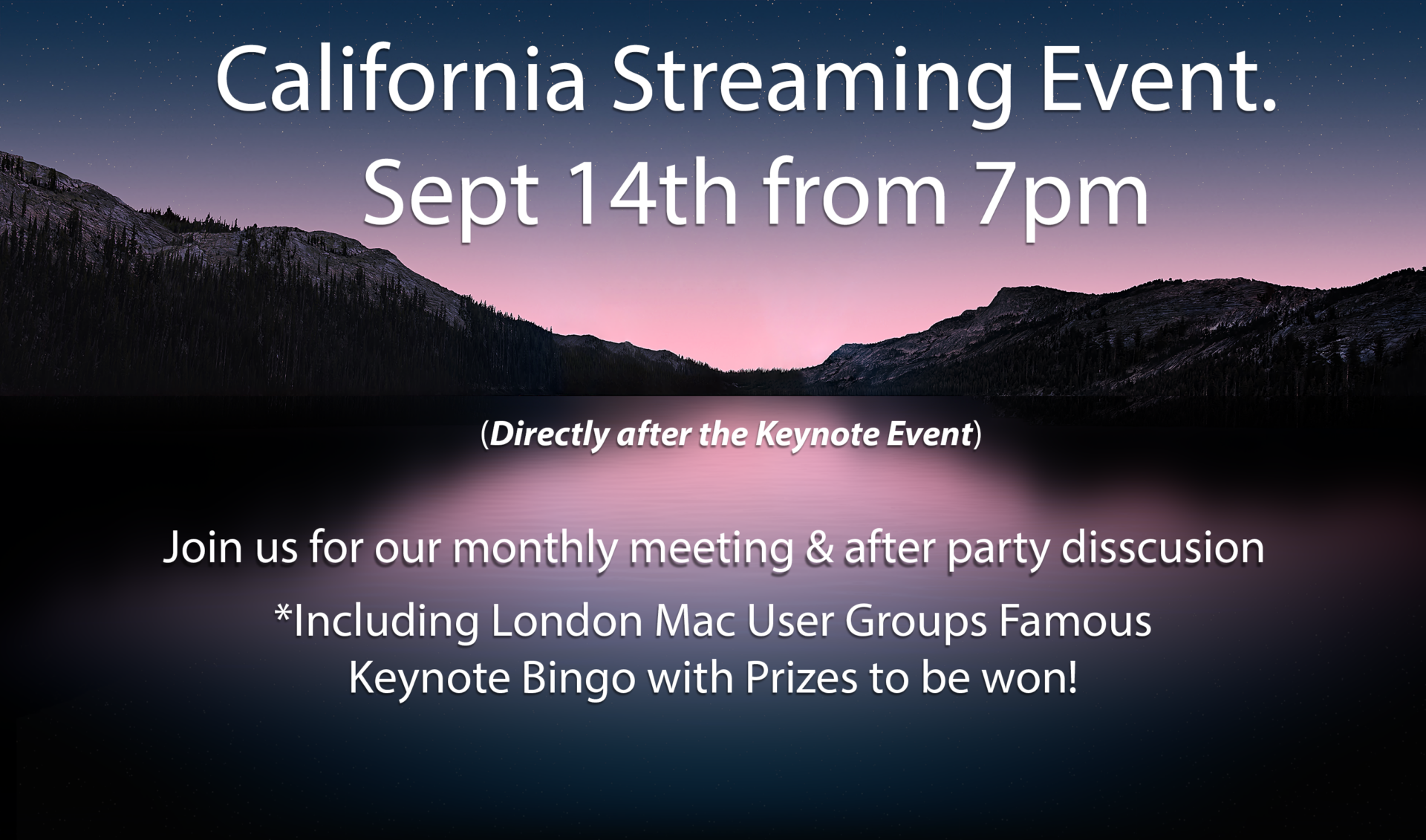 California Streaming Event.
Sept 14th from 7pm

(Directly after the Keynote Event)

Join us for our monthly meeting & after party disscusion

*Including London Mac User Groups Famous Keynote Bingo with Prizes to be won!